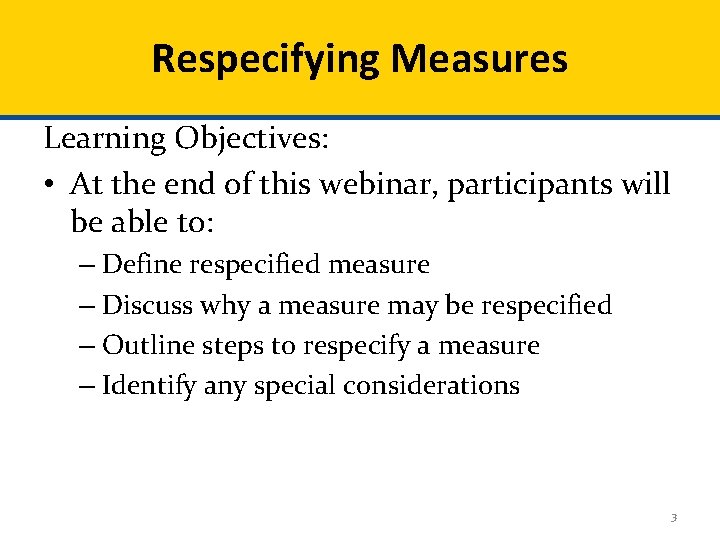 Respecifying Measures

Learning Objectives:

• At the end of this webinar, participants will be able to:
  – Define respecified measure
  – Discuss why a measure may be respecified
  – Outline steps to respecify a measure
  – Identify any special considerations

3